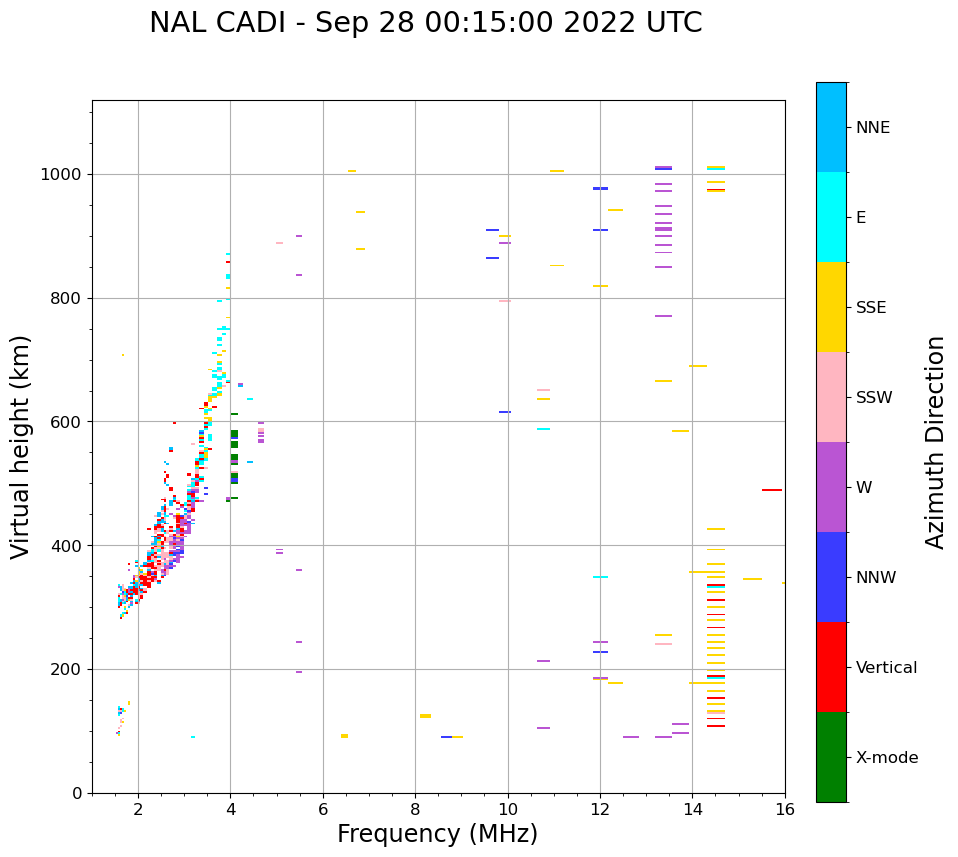 NAL CADI - Sep 28 00:15:00 2022 UTC

Virtual height (km)

1000
800
600
400
200
0

2
4
6
8
10
12
14
16

Frequency (MHz)

NNE
E
SSE
SSW
W
NNW
Vertical
X-mode

Azimuth Direction